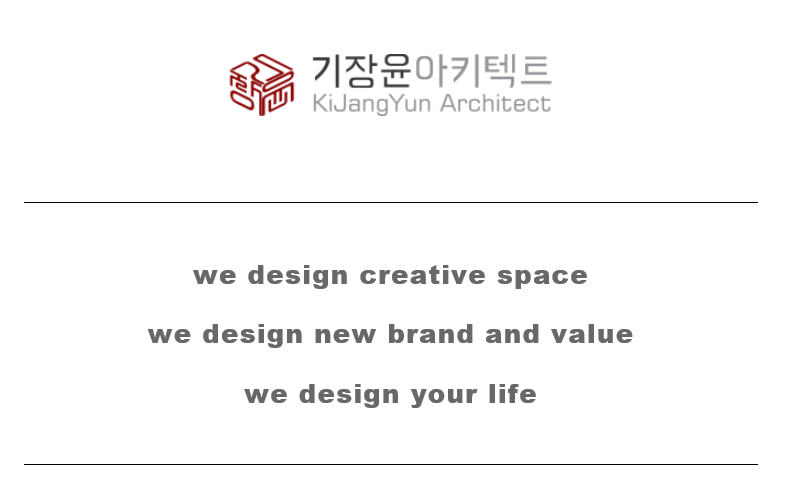 기장윤아키텍트
KiJangYun Architect

we design creative space

we design new brand and value

we design your life